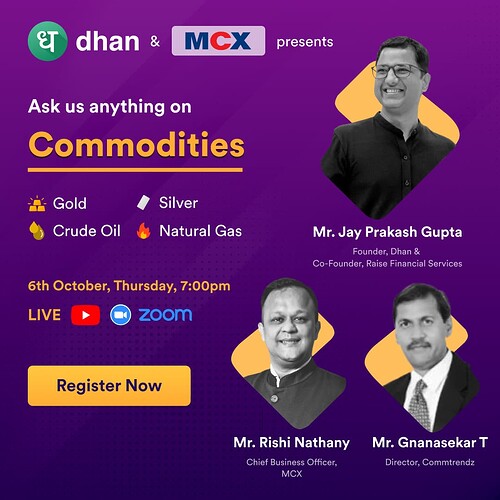 ध dhan & MCX presents

Ask us anything on

Commodities

Gold
Silver
Crude Oil
Natural Gas

6th October, Thursday, 7:00pm

LIVE zoom

Register Now

Mr. Jay Prakash Gupta
Founder, Dhan & Co-Founder, Raise Financial Services

Mr. Rishi Nathany
Chief Business Officer, MCX

Mr. Gnanasekar T
Director, Commtrendz